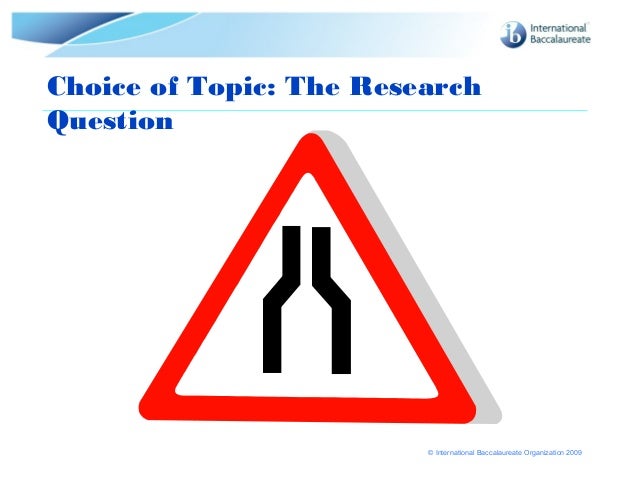 ib International Baccalaureate

Choice of Topic: The Research Question

© International Baccalaureate Organization 2009